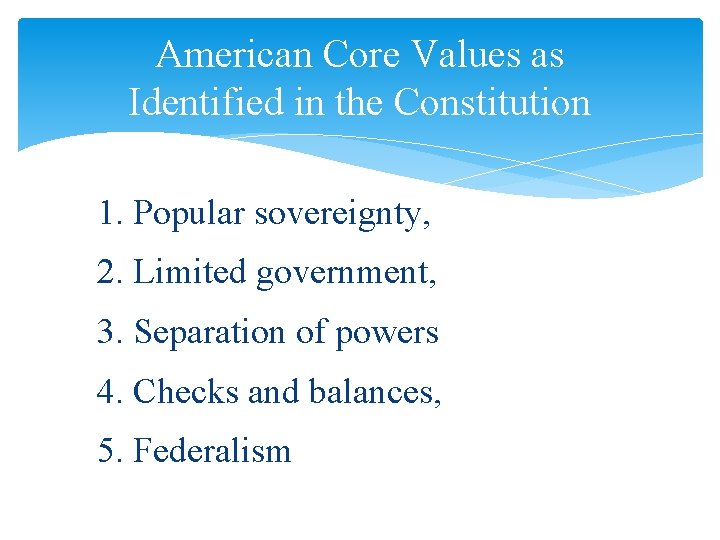 American Core Values as Identified in the Constitution

1. Popular sovereignty,
2. Limited government,
3. Separation of powers
4. Checks and balances,
5. Federalism